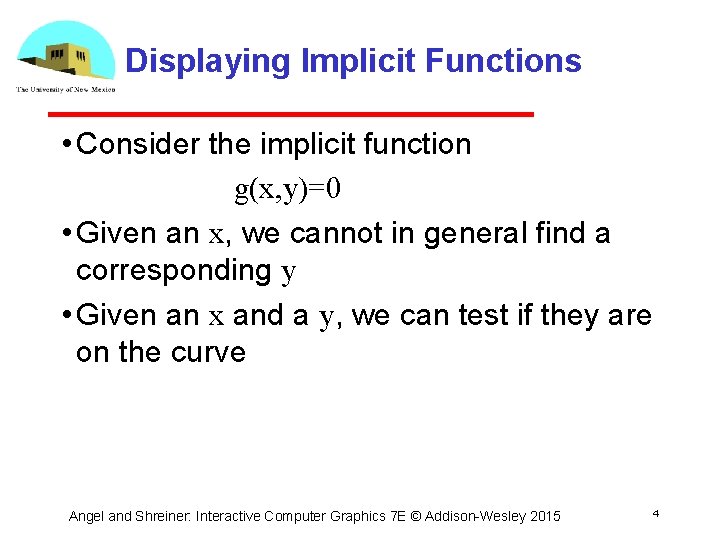 The University of New Mexico

Displaying Implicit Functions

• Consider the implicit function

$g(x,y)=0$

• Given an $x$, we cannot in general find a corresponding $y$

• Given an $x$ and a $y$, we can test if they are on the curve

Angel and Shreiner: Interactive Computer Graphics 7E © Addison-Wesley 2015

4